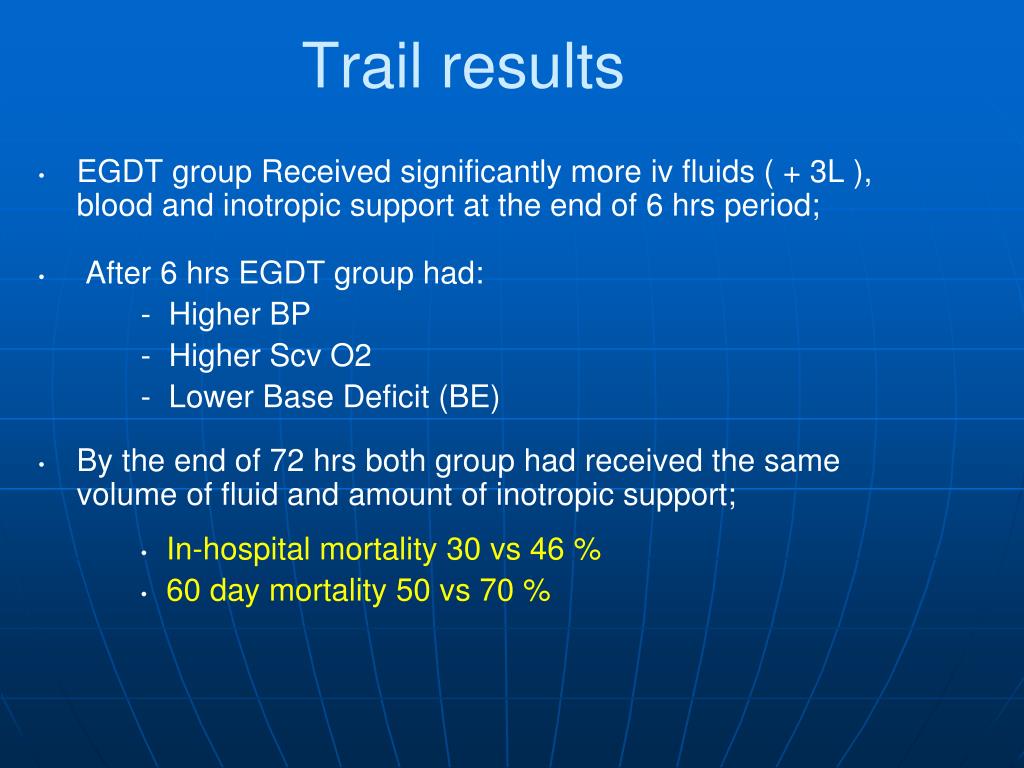 Trail results

• EGDT group Received significantly more iv fluids ( + 3L ), blood and inotropic support at the end of 6 hrs period;

• After 6 hrs EGDT group had:
- Higher BP
- Higher Scv O2
- Lower Base Deficit (BE)

• By the end of 72 hrs both group had received the same volume of fluid and amount of inotropic support;

• In-hospital mortality 30 vs 46 %
• 60 day mortality 50 vs 70 %